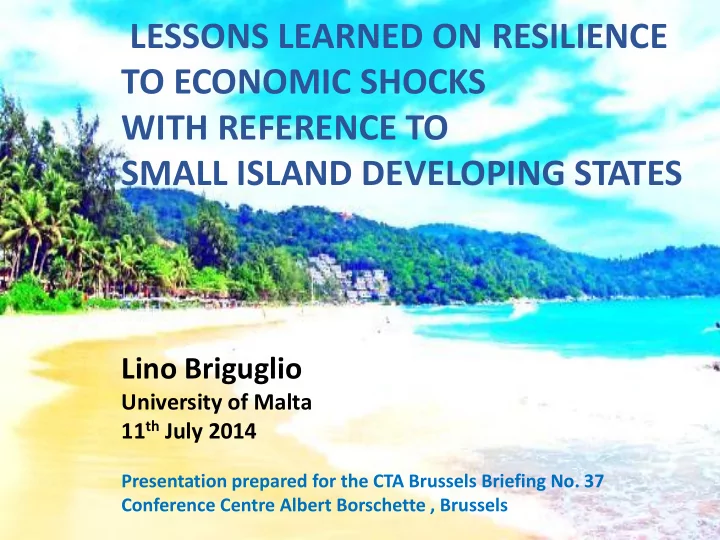 LESSONS LEARNED ON RESILIENCE TO ECONOMIC SHOCKS WITH REFERENCE TO SMALL ISLAND DEVELOPING STATES

Lino Briguglio
University of Malta
11$^{th}$ July 2014

Presentation prepared for the CTA Brussels Briefing No. 37
Conference Centre Albert Borschette , Brussels